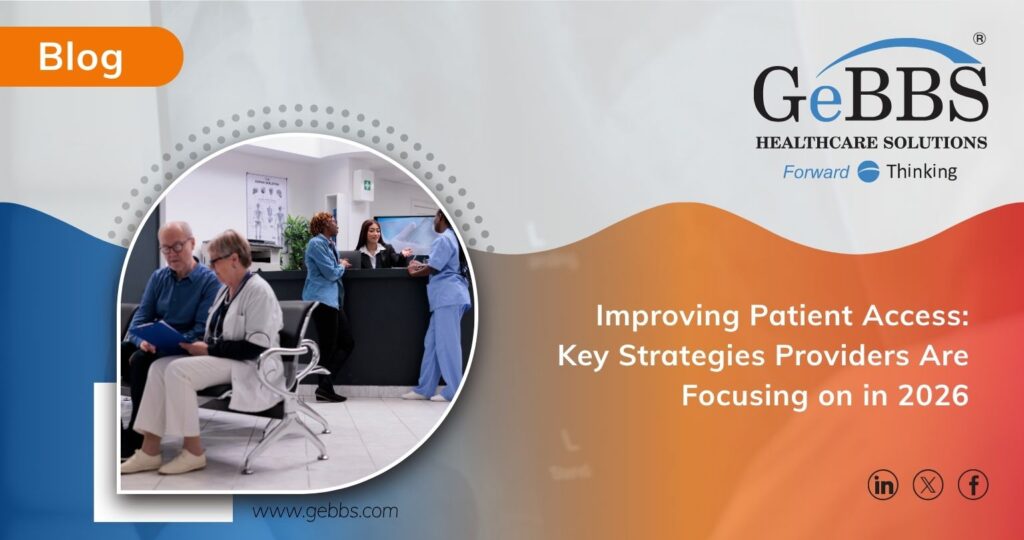 Blog

GeBBS®
HEALTHCARE SOLUTIONS
Forward Thinking

Improving Patient Access: Key Strategies Providers Are Focusing on in 2026

www.gebbs.com